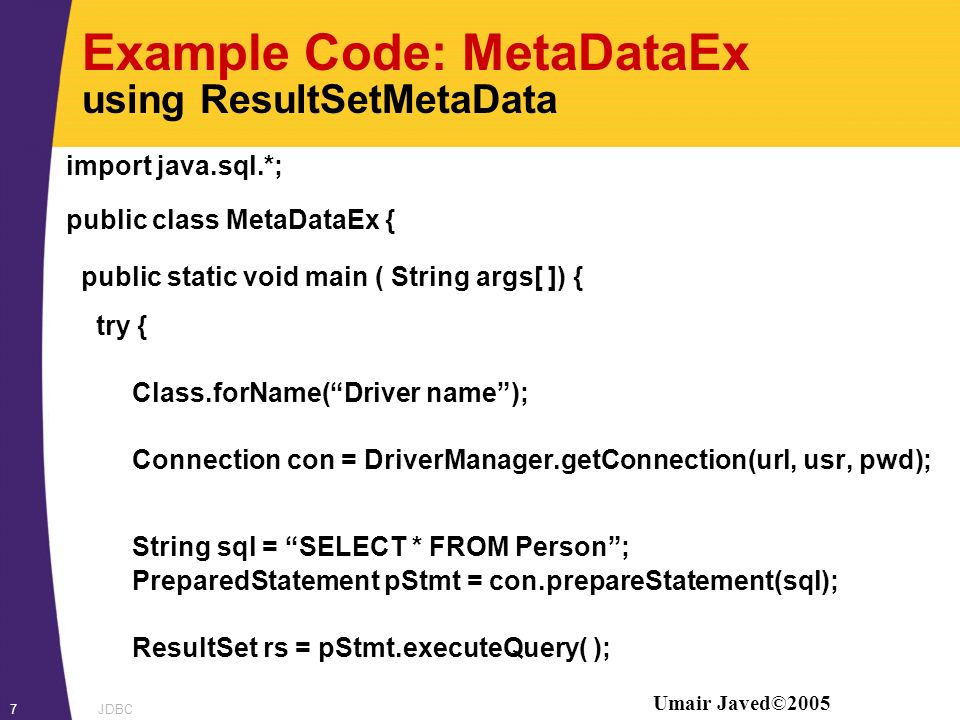 Example Code: MetaDataEx
using ResultSetMetaData

import java.sql.*;

public class MetaDataEx {

public static void main ( String args[ ]) {

try {

Class.forName(“Driver name”);

Connection con = DriverManager.getConnection(url, usr, pwd);

String sql = “SELECT * FROM Person”;
PreparedStatement pStmt = con.prepareStatement(sql);

ResultSet rs = pStmt.executeQuery( );

7

JDBC

Umair Javed©2005